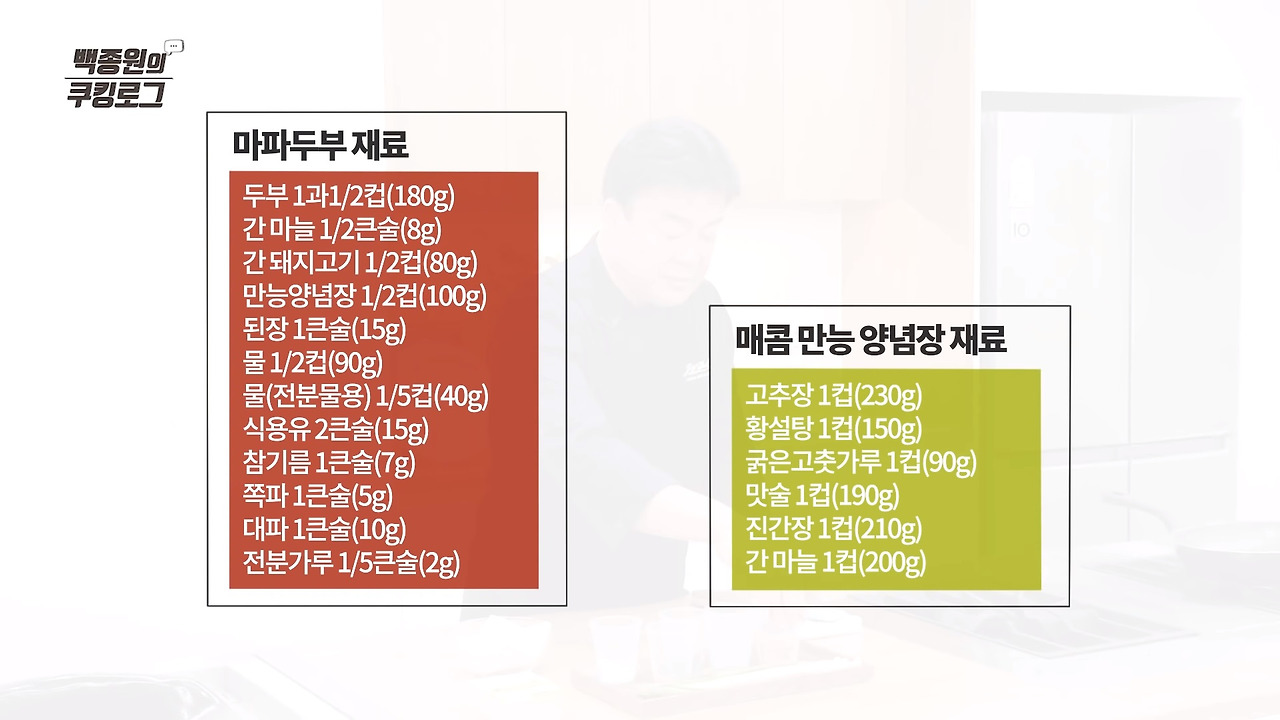 백종원의
쿠킹로그

마파두부 재료

두부 1과1/2컵(180g)
간 마늘 1/2큰술(8g)
간 돼지고기 1/2컵(80g)
만능양념장 1/2컵(100g)
된장 1큰술(15g)
물 1/2컵(90g)
물(전분물용) 1/5컵(40g)
식용유 2큰술(15g)
참기름 1큰술(7g)
쪽파 1큰술(5g)
대파 1큰술(10g)
전분가루 1/5큰술(2g)

매콤 만능 양념장 재료

고추장 1컵(230g)
황설탕 1컵(150g)
굵은고춧가루 1컵(90g)
맛술 1컵(190g)
진간장 1컵(210g)
간 마늘 1컵(200g)